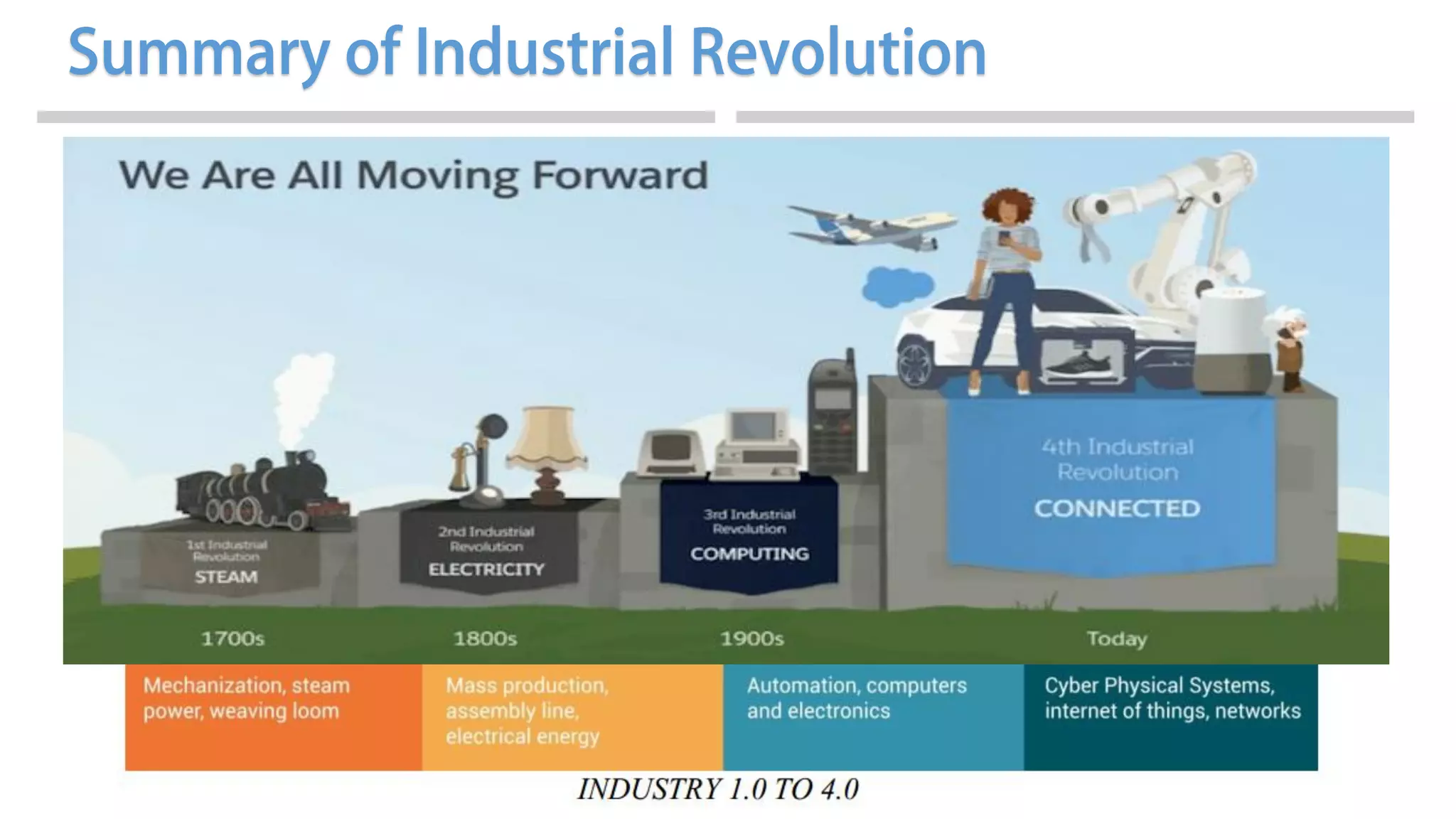 Summary of Industrial Revolution

We Are All Moving Forward

1st Industrial Revolution
STEAM

2nd Industrial Revolution
ELECTRICITY

3rd Industrial Revolution
COMPUTING

4th Industrial Revolution
CONNECTED

1700s

1800s

1900s

Today

Mechanization, steam power, weaving loom

Mass production, assembly line, electrical energy

Automation, computers and electronics

Cyber Physical Systems, internet of things, networks

INDUSTRY 1.0 TO 4.0